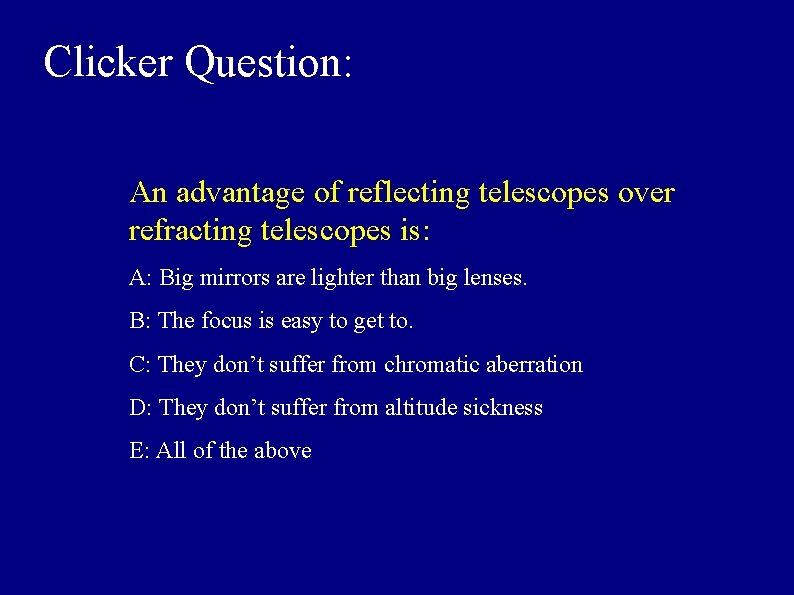 Clicker Question:

An advantage of reflecting telescopes over refracting telescopes is:

A: Big mirrors are lighter than big lenses.

B: The focus is easy to get to.

C: They don’t suffer from chromatic aberration

D: They don’t suffer from altitude sickness

E: All of the above